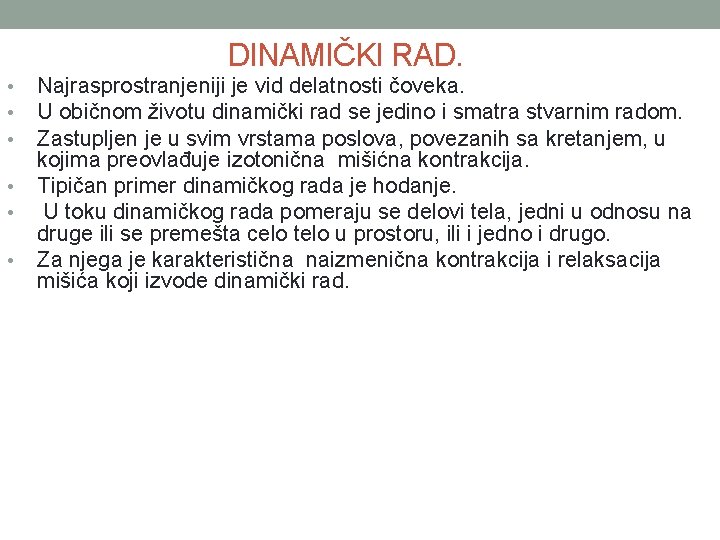 DINAMIČKI RAD.

• Najrasprostranjeniji je vid delatnosti čoveka.
• U običnom životu dinamički rad se jedino i smatra stvarnim radom.
• Zastupljen je u svim vrstama poslova, povezanih sa kretanjem, u kojima preovlađuje izotonična mišićna kontrakcija.
• Tipičan primer dinamičkog rada je hodanje.
• U toku dinamičkog rada pomeraju se delovi tela, jedni u odnosu na druge ili se premešta celo telo u prostoru, ili i jedno i drugo.
• Za njega je karakteristična naizmenična kontrakcija i relaksacija mišića koji izvode dinamički rad.